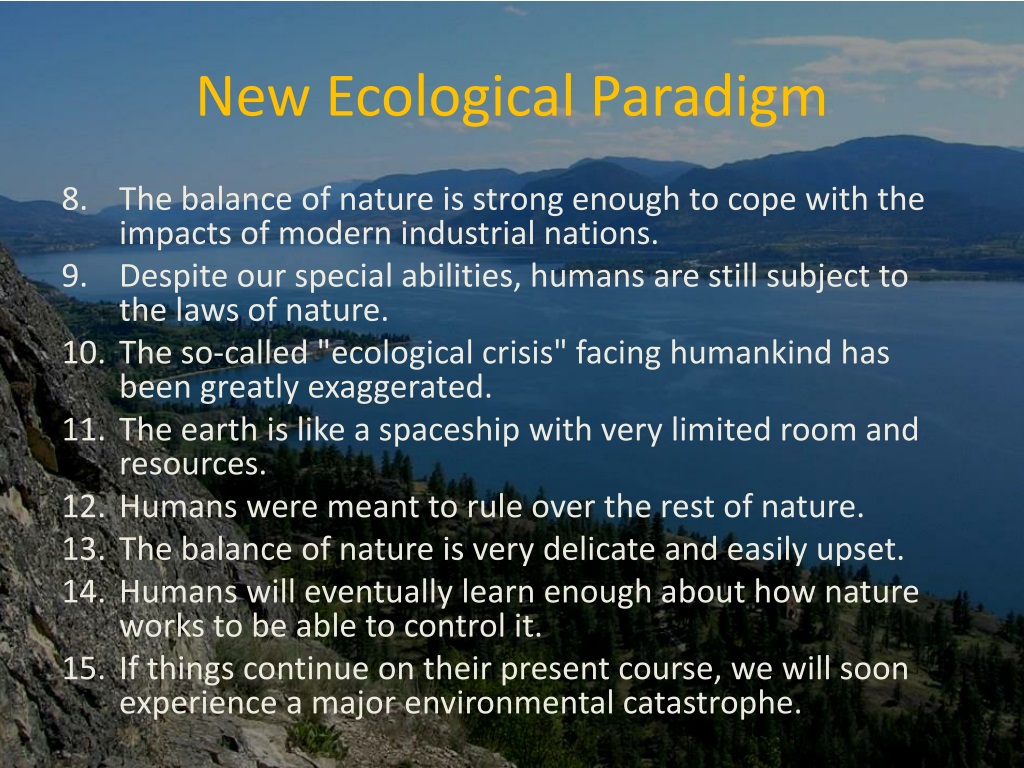 New Ecological Paradigm

8. The balance of nature is strong enough to cope with the impacts of modern industrial nations.
9. Despite our special abilities, humans are still subject to the laws of nature.
10. The so-called "ecological crisis" facing humankind has been greatly exaggerated.
11. The earth is like a spaceship with very limited room and resources.
12. Humans were meant to rule over the rest of nature.
13. The balance of nature is very delicate and easily upset.
14. Humans will eventually learn enough about how nature works to be able to control it.
15. If things continue on their present course, we will soon experience a major environmental catastrophe.